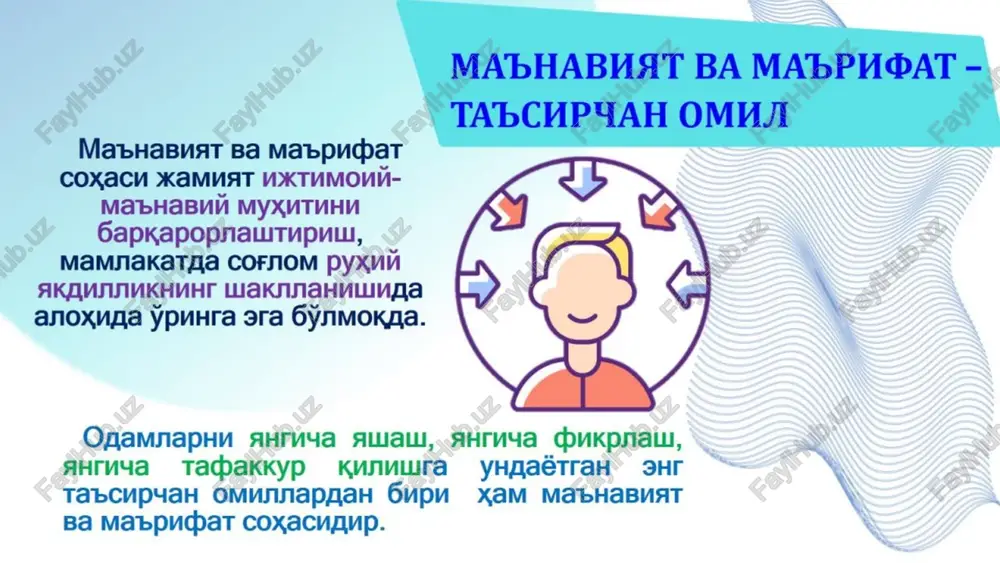 МАЪНАВИЯТ ВА МАЪРИФАТ – ТАЪСИРЧАН ОМИЛ

Маънавият ва маърифат соҳаси жамият ижтимоий-маънавий муҳитини барқарорлаштириш, мамлакатда соғлом руҳий якдилликнинг шаклланишида алоҳида ўринга эга бўлмоқда.

Одамларни янгича яшаш, янгича фикрлаш, янгича тафаккур қилишга ундаётган энг таъсирчан омиллардан бири ҳам маънавият ва маърифат соҳасидир.

FaylHub.uz